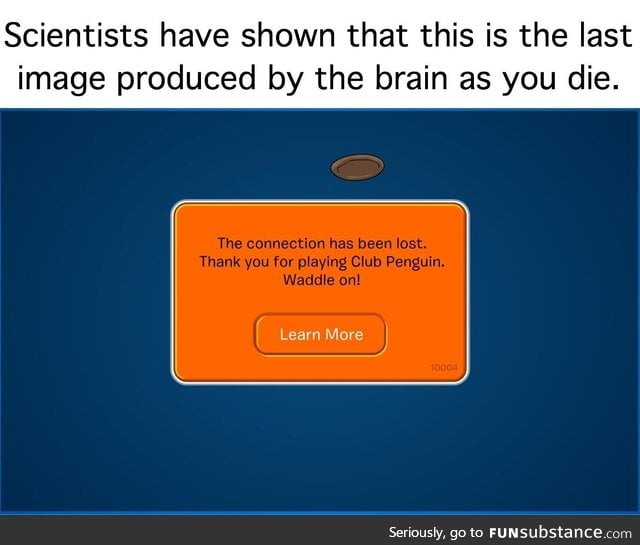 Scientists have shown that this is the last image produced by the brain as you die.

The connection has been lost.
Thank you for playing Club Penguin.
Waddle on!

Learn More

10004

Seriously, go to FUNsubstance.com